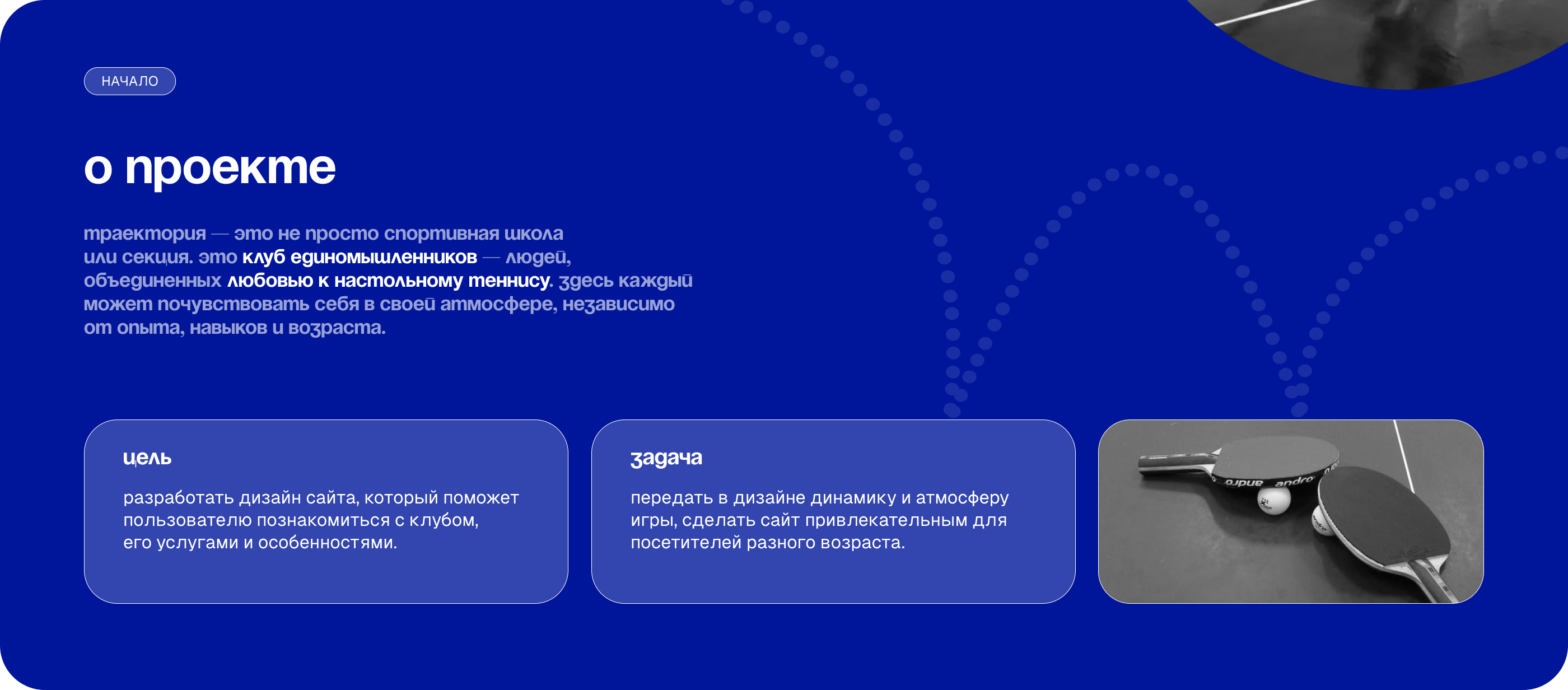 НАЧАЛО

о проекте

траектория — это не просто спортивная школа или секция. это клуб единомышленников — людей, объединенных любовью к настольному теннису. здесь каждый может почувствовать себя в своей атмосфере, независимо от опыта, навыков и возраста.

цель

разработать дизайн сайта, который поможет пользователю познакомиться с клубом, его услугами и особенностями.

задача

передать в дизайне динамику и атмосферу игры, сделать сайт привлекательным для посетителей разного возраста.

andro andro